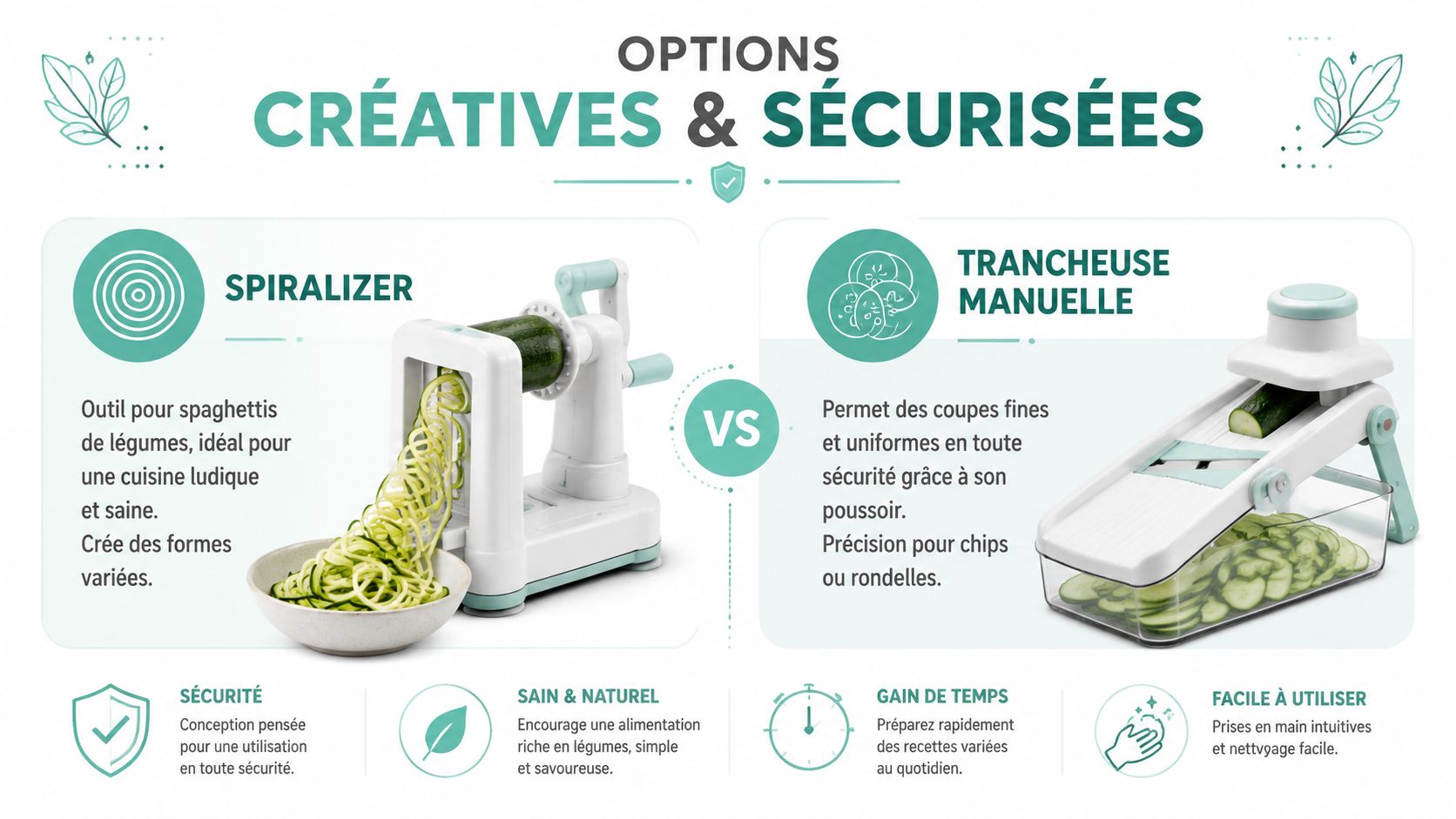 OPTIONS
CRÉATIVES & SÉCURISÉES

SPIRALIZER

Outil pour spaghettis de légumes, idéal pour une cuisine ludique et saine.
Crée des formes variées.

VS

TRANCHEUSE MANUELLE

Permet des coupes fines et uniformes en toute sécurité grâce à son poussoir.
Précision pour chips ou rondelles.

SÉCURITÉ
Conception pensée pour une utilisation en toute sécurité.

SAIN & NATUREL
Encourage une alimentation riche en légumes, simple et savoureuse.

GAIN DE TEMPS
Préparez rapidement des recettes variées au quotidien.

FACILE À UTILISER
Prises en main intuitives et nettvyage facile.